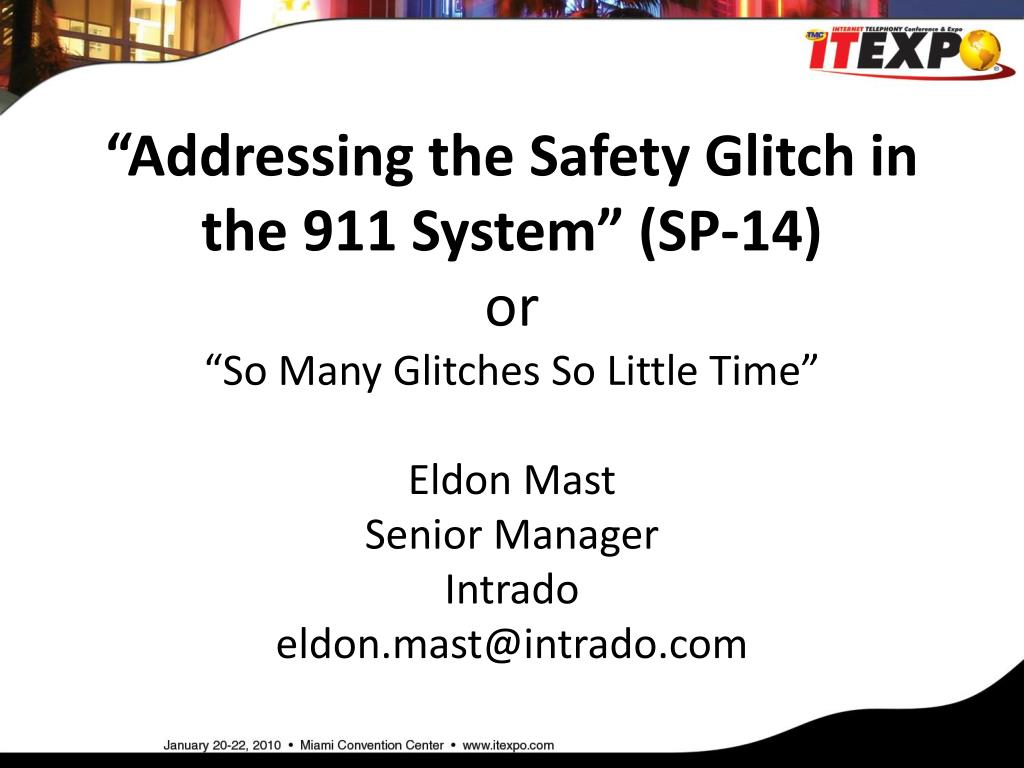 TMC INTERNET TELEPHONY Conference & Expo
ITEXPO

“Addressing the Safety Glitch in the 911 System” (SP-14)
or
“So Many Glitches So Little Time”

Eldon Mast
Senior Manager
Intrado
eldon.mast@intrado.com

January 20-22, 2010 • Miami Convention Center • www.itexpo.com